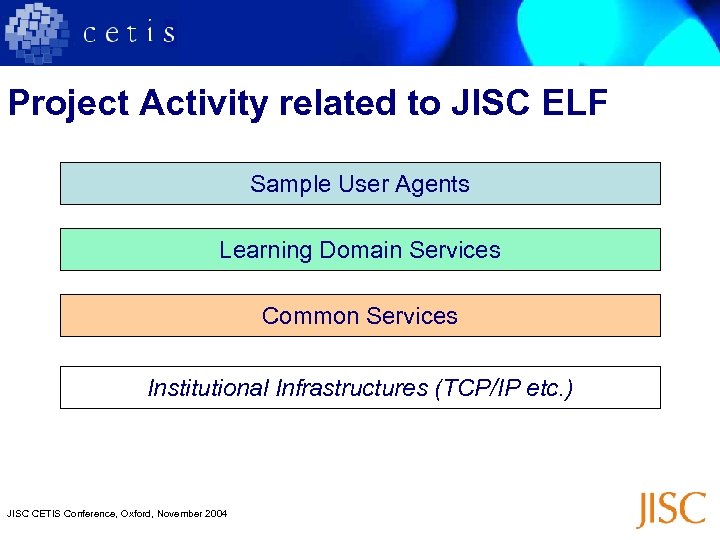 cetis

Project Activity related to JISC ELF

Sample User Agents

Learning Domain Services

Common Services

Institutional Infrastructures (TCP/IP etc.)

JISC CETIS Conference, Oxford, November 2004

JISC